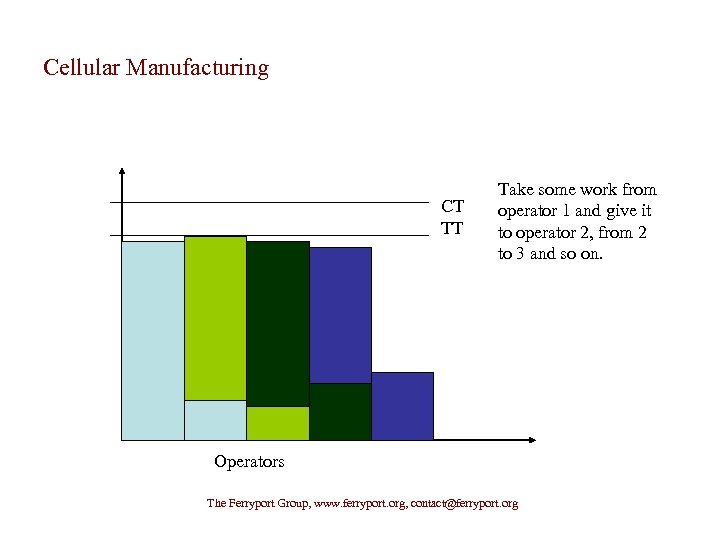 Cellular Manufacturing

CT
TT

Take some work from operator 1 and give it to operator 2, from 2 to 3 and so on.

Operators

The Ferryport Group, www.ferryport.org, contact@ferryport.org